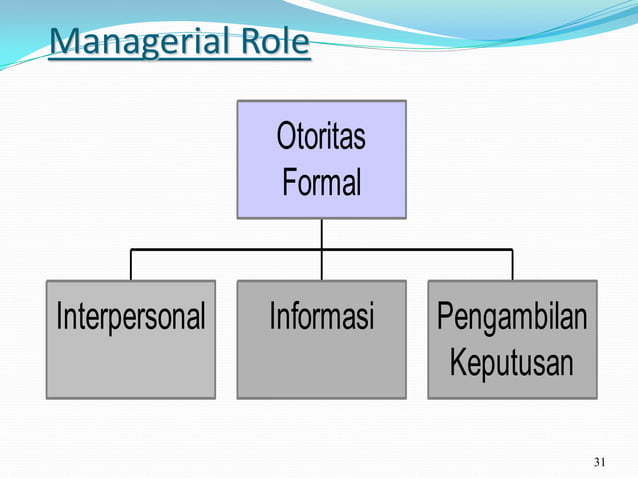 Managerial Role

Otoritas Formal

Interpersonal

Informasi

Pengambilan Keputusan

31